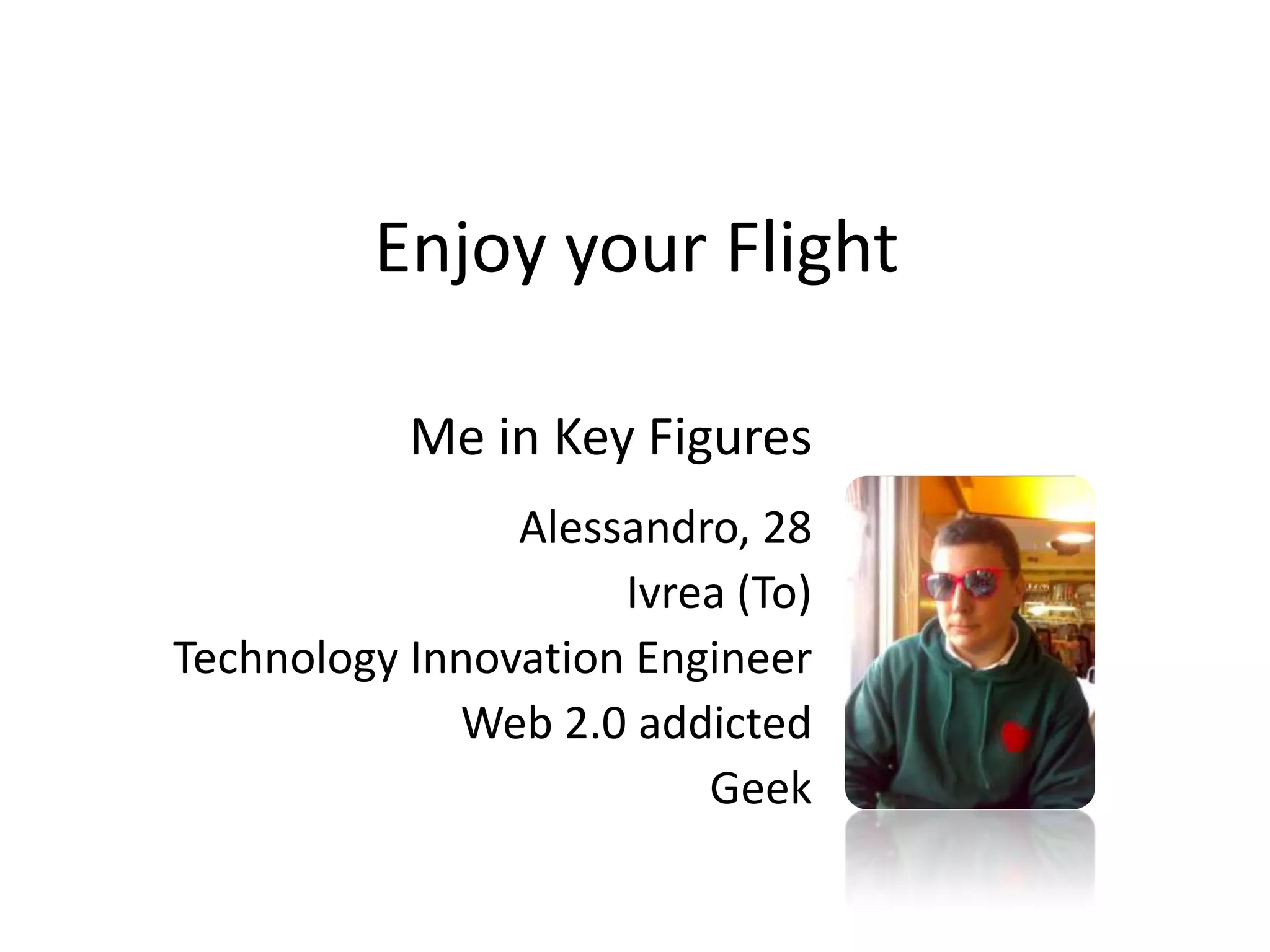 Enjoy your Flight

Me in Key Figures

Alessandro, 28

Ivrea (To)

Technology Innovation Engineer

Web 2.0 addicted

Geek